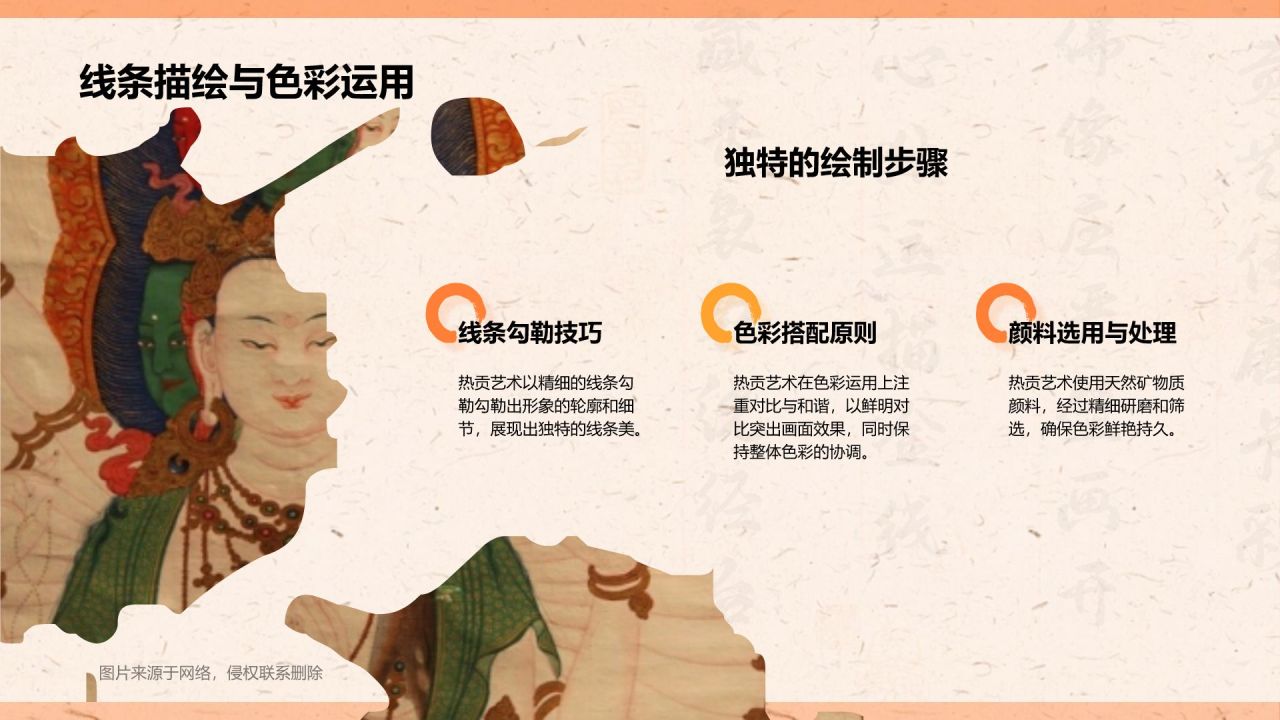 线条描绘与色彩运用

独特的绘制步骤

线条勾勒技巧

热贡艺术以精细的线条勾勒勾勒出形象的轮廓和细节，展现出独特的线条美。

色彩搭配原则

热贡艺术在色彩运用上注重对比与和谐，以鲜明对比突出画面效果，同时保持整体色彩的协调。

颜料选用与处理

热贡艺术使用天然矿物质颜料，经过精细研磨和筛选，确保色彩鲜艳持久。

图片来源于网络，侵权联系删除